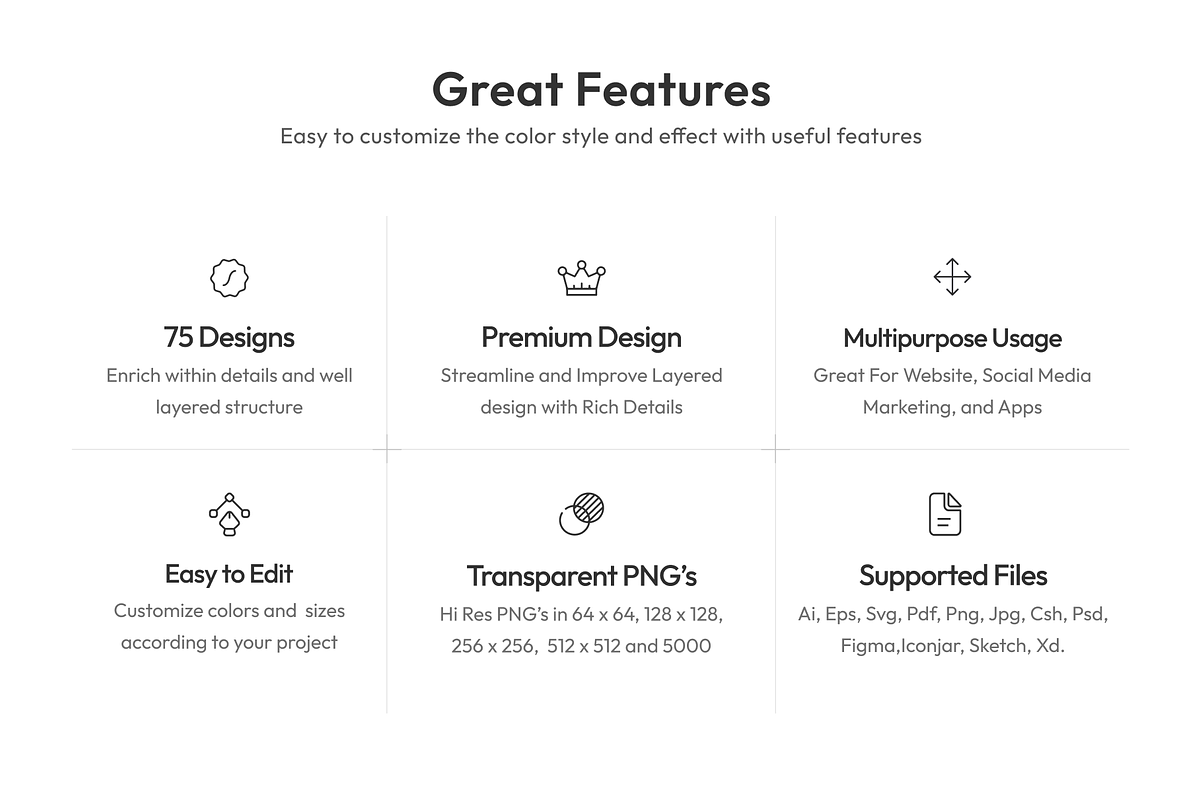 Great Features
Easy to customize the color style and effect with useful features

75 Designs
Enrich within details and well layered structure

Premium Design
Streamline and Improve Layered design with Rich Details

Multipurpose Usage
Great For Website, Social Media Marketing, and Apps

Easy to Edit
Customize colors and sizes according to your project

Transparent PNG's
Hi Res PNG's in 64 x 64, 128 x 128, 256 x 256, 512 x 512 and 5000

Supported Files
Ai, Eps, Svg, Pdf, Png, Jpg, Csh, Psd, Figma,Iconjar, Sketch, Xd.